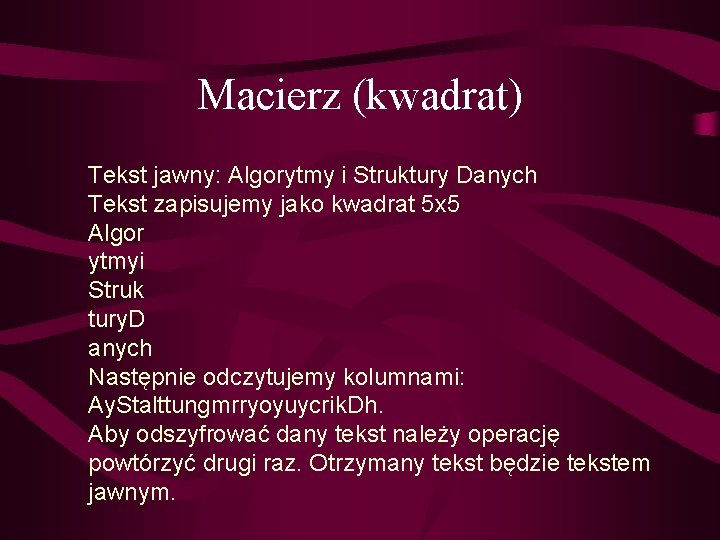 Macierz (kwadrat)

Tekst jawny: Algorytmy i Struktury Danych
Tekst zapisujemy jako kwadrat 5x5
Algor
ytmyi
Struk
turyD
anych
Następnie odczytujemy kolumnami:
AyStalttungmrryoyuycrikDh.
Aby odszyfrować dany tekst należy operację powtórzyć drugi raz. Otrzymany tekst będzie tekstem jawnym.